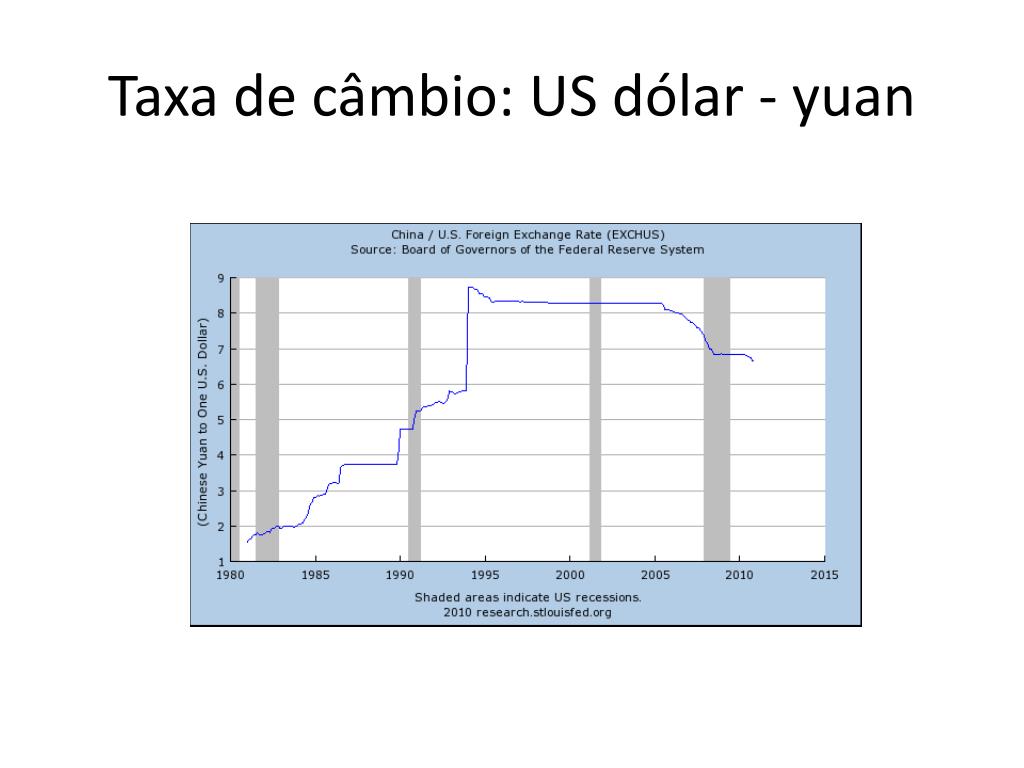 Taxa de câmbio: US dólar - yuan

China / U.S. Foreign Exchange Rate (EXCHUS)
Source: Board of Governors of the Federal Reserve System

(Chinese Yuan to One U.S. Dollar)

9
8
7
6
5
4
3
2
1

1980 1985 1990 1995 2000 2005 2010 2015

Shaded areas indicate US recessions.
2010 research.stlouisfed.org